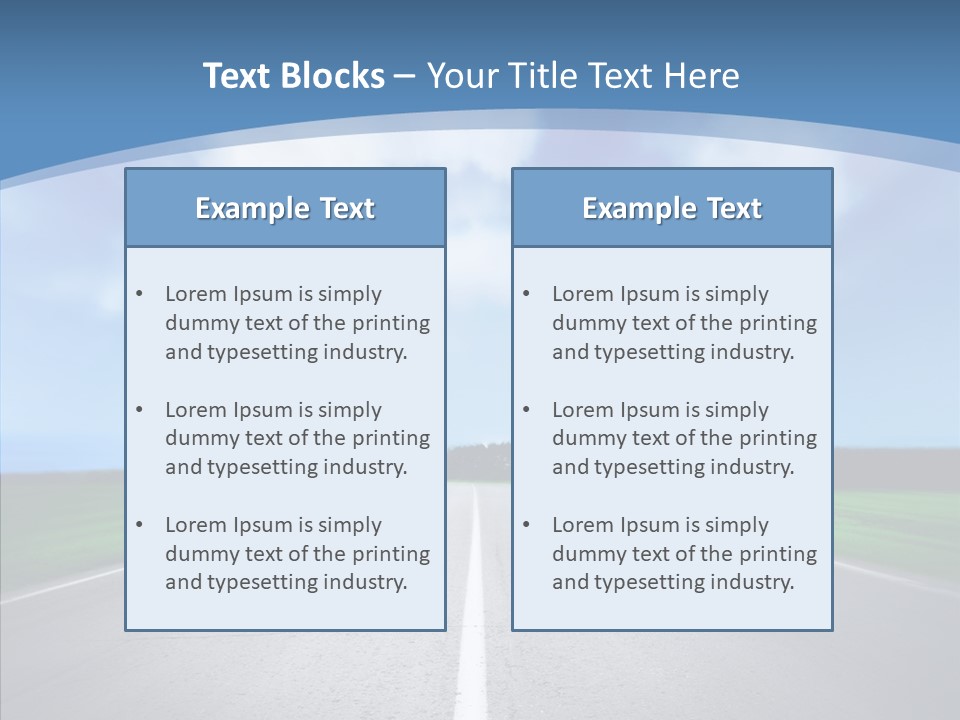 Text Blocks – Your Title Text Here

Example Text

• Lorem Ipsum is simply dummy text of the printing and typesetting industry.

• Lorem Ipsum is simply dummy text of the printing and typesetting industry.

• Lorem Ipsum is simply dummy text of the printing and typesetting industry.

Example Text

• Lorem Ipsum is simply dummy text of the printing and typesetting industry.

• Lorem Ipsum is simply dummy text of the printing and typesetting industry.

• Lorem Ipsum is simply dummy text of the printing and typesetting industry.